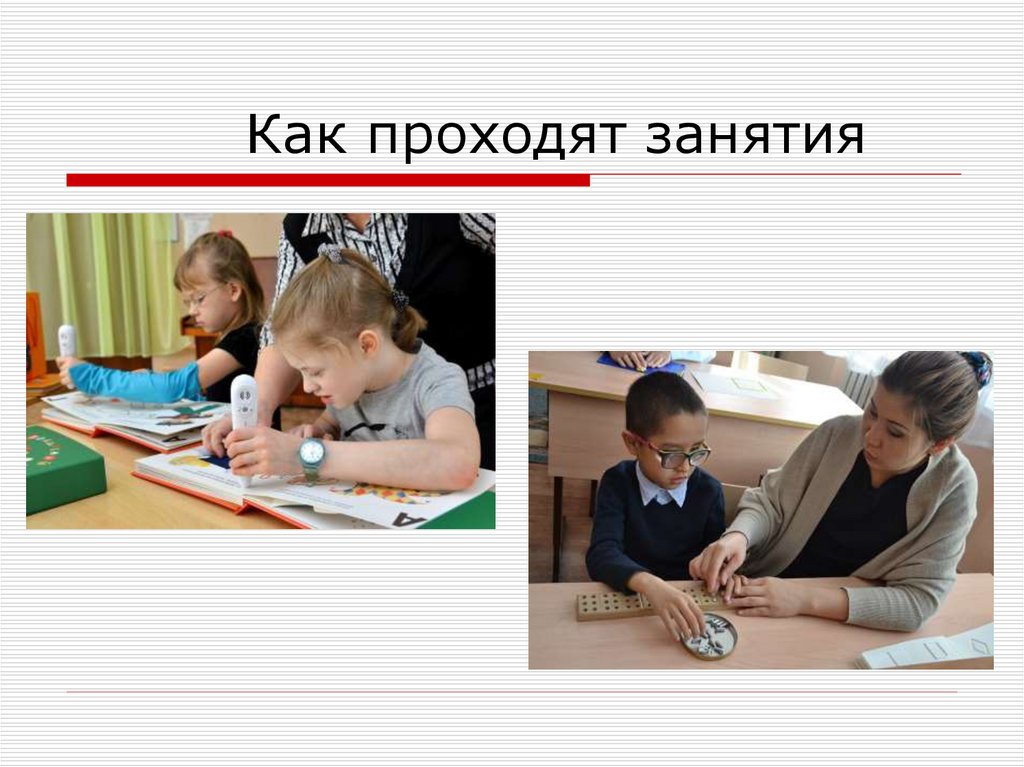 Как проходят занятия